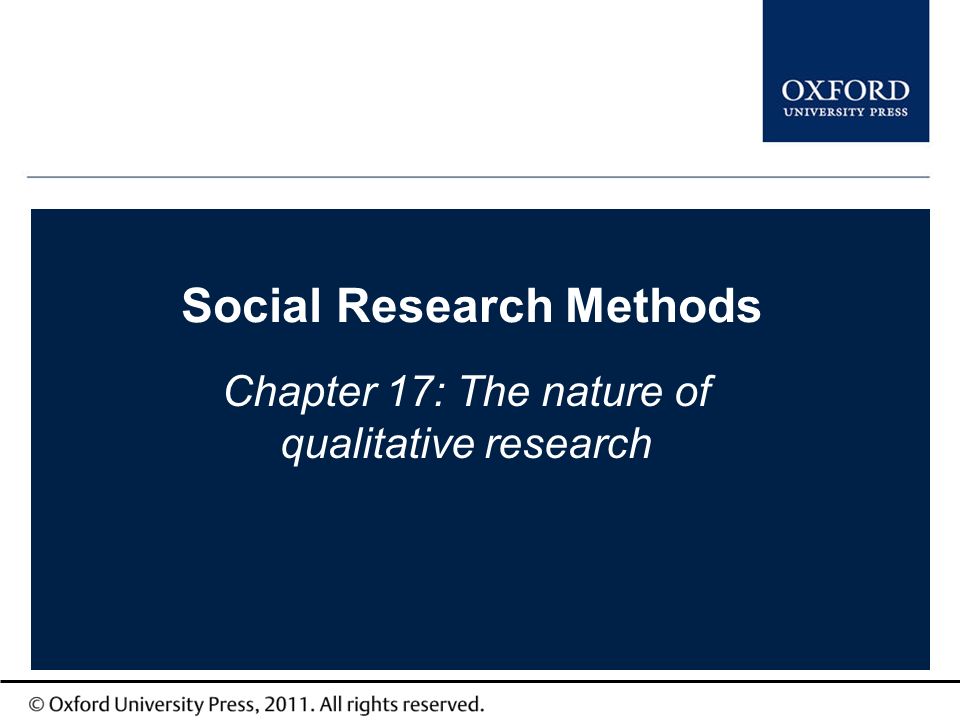 OXFORD
UNIVERSITY PRESS

Social Research Methods

Chapter 17: The nature of qualitative research

© Oxford University Press, 2011. All rights reserved.